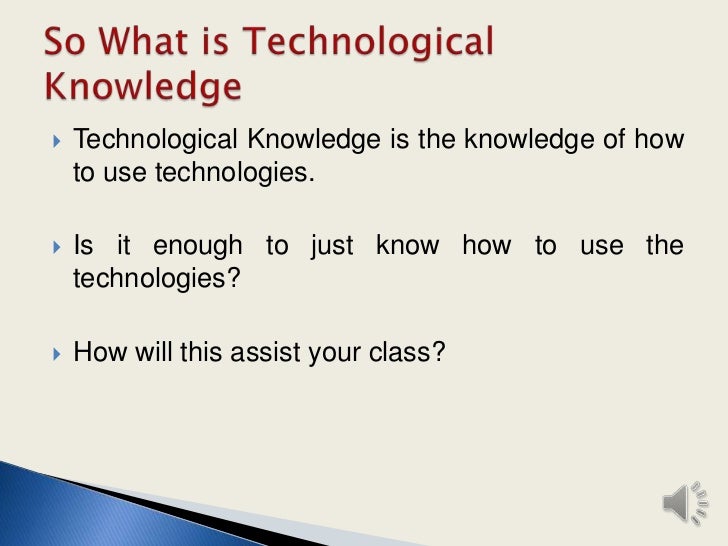 So What is Technological Knowledge

Technological Knowledge is the knowledge of how to use technologies.

Is it enough to just know how to use the technologies?

How will this assist your class?